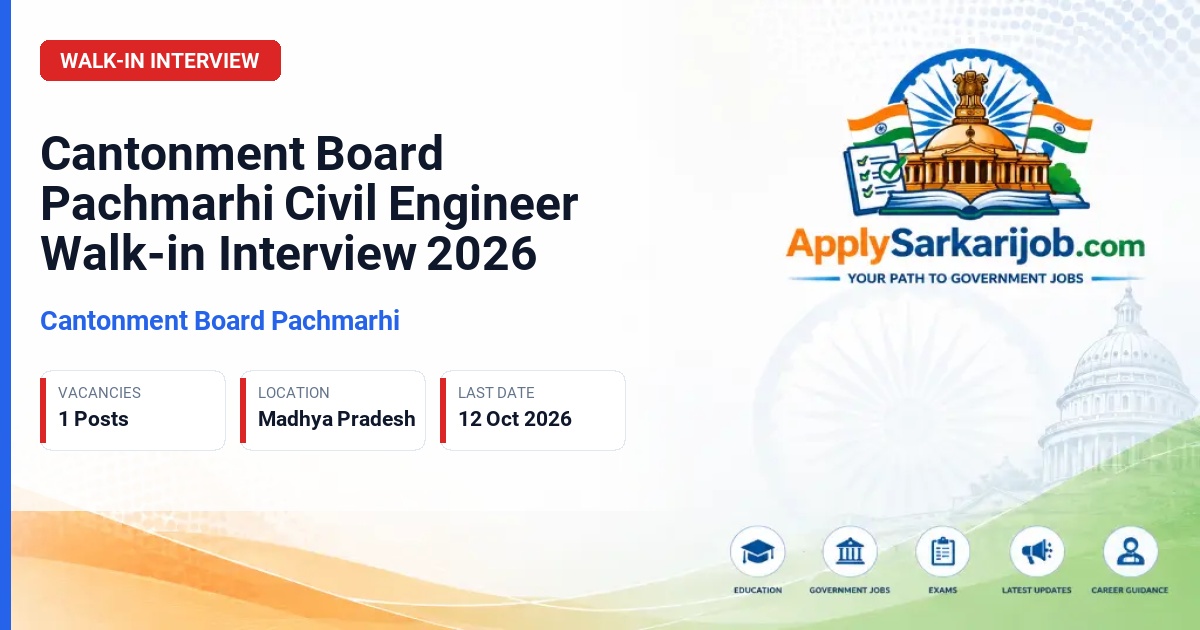 WALK-IN INTERVIEW

Cantonment Board Pachmarhi Civil Engineer Walk-in Interview 2026

Cantonment Board Pachmarhi

VACANCIES
1 Posts

LOCATION
Madhya Pradesh

LAST DATE
12 Oct 2026

ApplySarkarijob.com
YOUR PATH TO GOVERNMENT JOBS

EDUCATION
GOVERNMENT JOBS
EXAMS
LATEST UPDATES
CAREER GUIDANCE